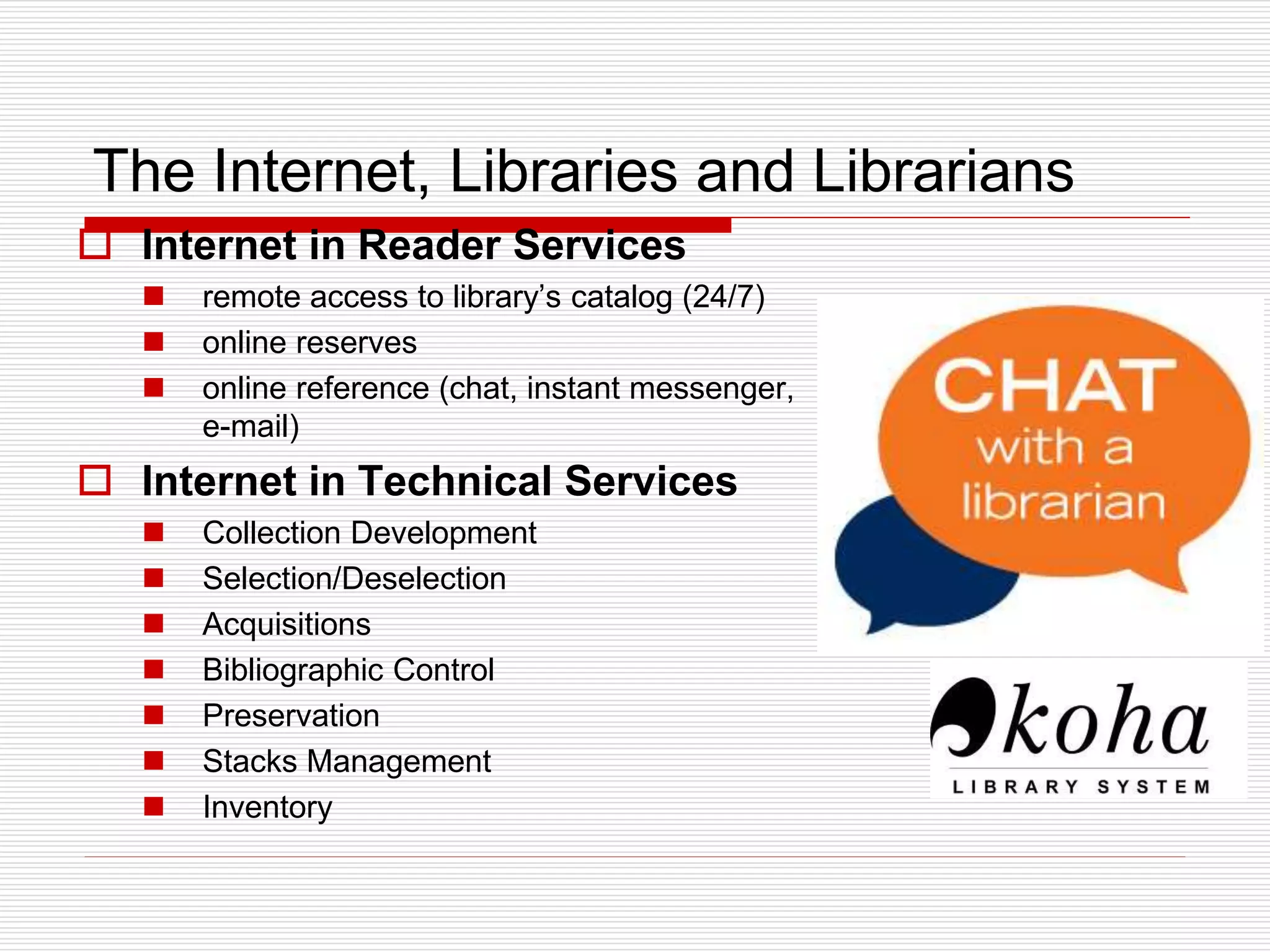 The Internet, Libraries and Librarians

Internet in Reader Services

remote access to library's catalog (24/7)

online reserves

online reference (chat, instant messenger, e-mail)

Internet in Technical Services

Collection Development

Selection/Deselection

Acquisitions

Bibliographic Control

Preservation

Stacks Management

Inventory

CHAT with a librarian

koha

LIBRARY SYSTEM